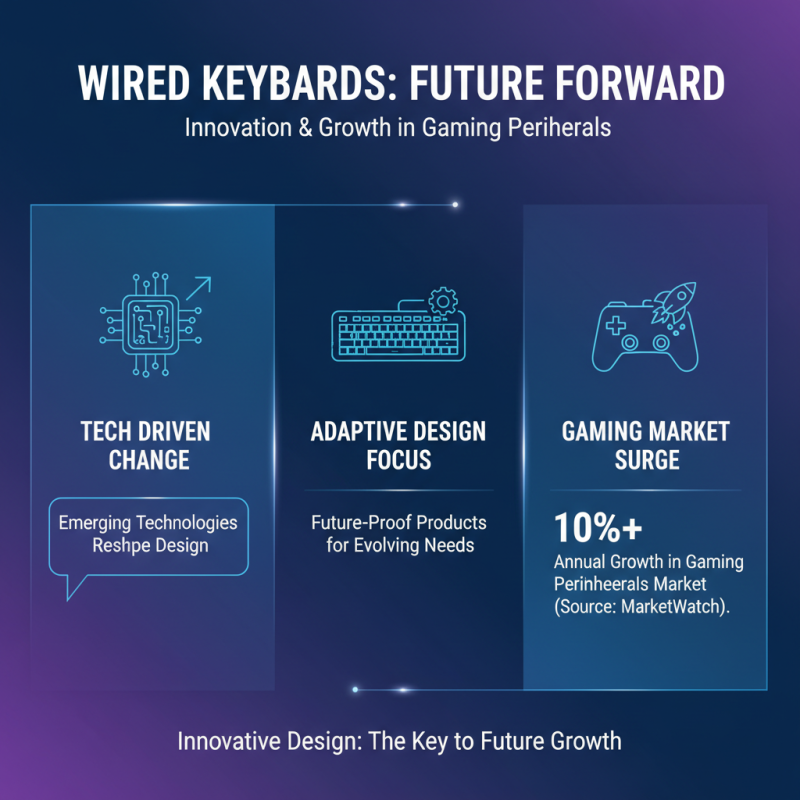 WIRED KEYBARDS: FUTURE FORWARD

Innovation & Growth in Gaming Periherals

TECH DRIVEN CHANGE

Emerging Technologies Reshpe Design

ADAPTIVE DESIGN FOCUS

Future-Proof Products for Evolving Needs

GAMING MARKET SURGE

10%+

Annual Growth in Gaming Perinheerals Market (Source: MarketWatch).

Innovative Design: The Key to Future Growth